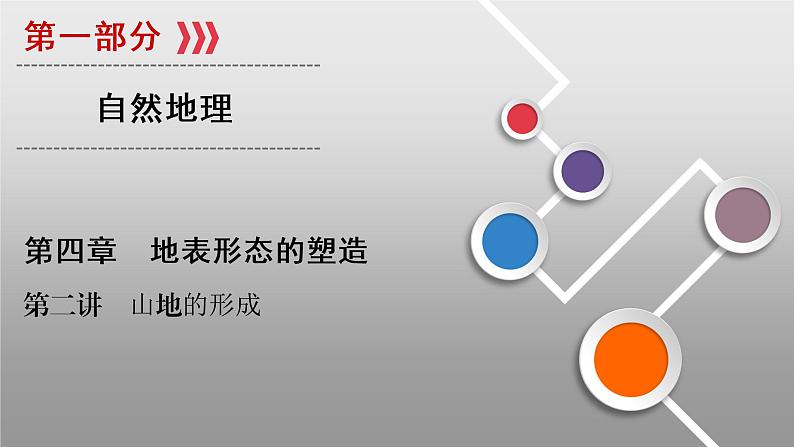 第一部分

自然地理

第四章　地表形态的塑造

第二讲　山地的形成